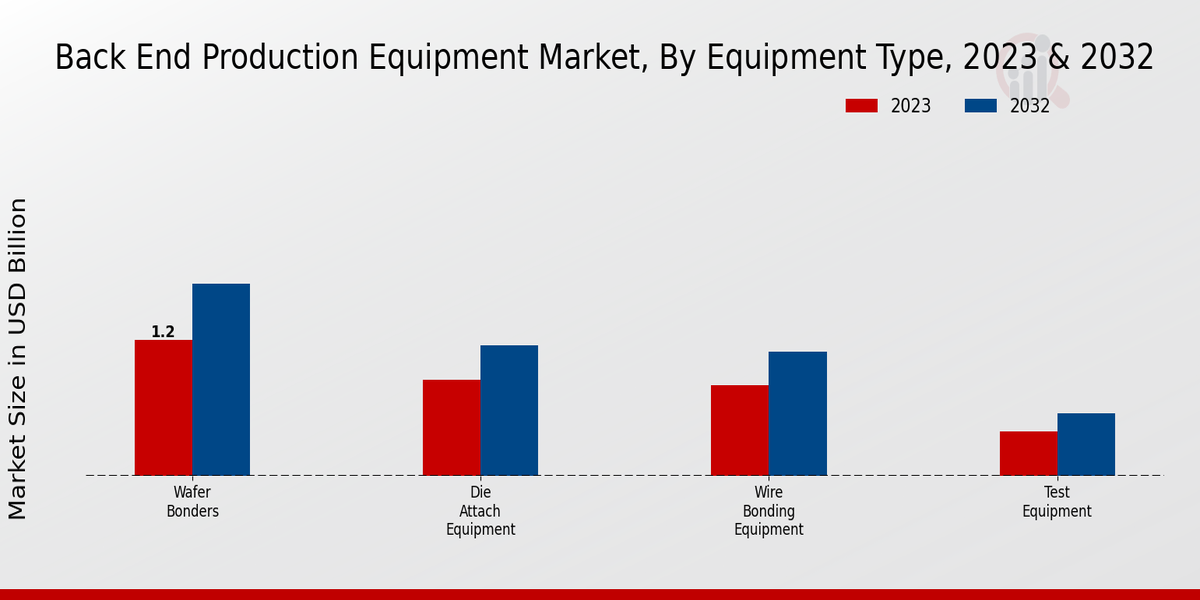 Back End Production Equipment Market, By Equipment Type, 2023 & 2032

2023
2032

Market Size in USD Billion

1.2

Wafer Bonders

Die Attach Equipment

Wire Bonding Equipment

Test Equipment